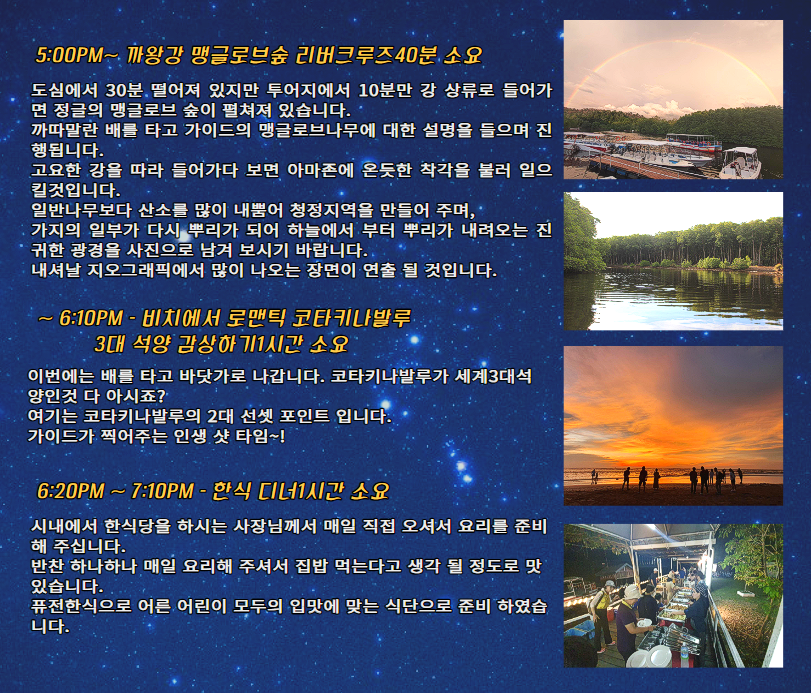 5:00PM~ 까왕강 맹글로브숲 리버크루즈40분 소요

도심에서 30분 떨어져 있지만 투어지에서 10분만 강 상류로 들어가면 정글의 맹글로브 숲이 펼쳐져 있습니다.
까따말란 배를 타고 가이드의 맹글로브나무에 대한 설명을 들으며 진행됩니다.
고요한 강을 따라 들어가다 보면 아마존에 온듯한 착각을 불러 일으킬것입니다.
일반나무보다 산소를 많이 내뿜어 청정지역을 만들어 주며,
가지의 일부가 다시 뿌리가 되어 하늘에서 부터 뿌리가 내려오는 진귀한 광경을 사진으로 남겨 보시기 바랍니다.
내셔날 지오그래픽에서 많이 나오는 장면이 연출 될 것입니다.

~ 6:10PM - 비치에서 로맨틱 코타키나발루 3대 석양 감상하기1시간 소요

이번에는 배를 타고 바닷가로 나갑니다. 코타키나발루가 세계3대석양인것 다 아시죠?
여기는 코타키나발루의 2대 선셋 포인트 입니다.
가이드가 찍어주는 인생 샷 타임~!

6:20PM ~ 7:10PM - 한식 디너1시간 소요

시내에서 한식당을 하시는 사장님께서 매일 직접 오셔서 요리를 준비해 주십니다.
반찬 하나하나 매일 요리해 주셔서 집밥 먹는다고 생각 될 정도로 맛있습니다.
퓨전한식으로 어른 어린이 모두의 입맛에 맞는 식단으로 준비 하였습니다.